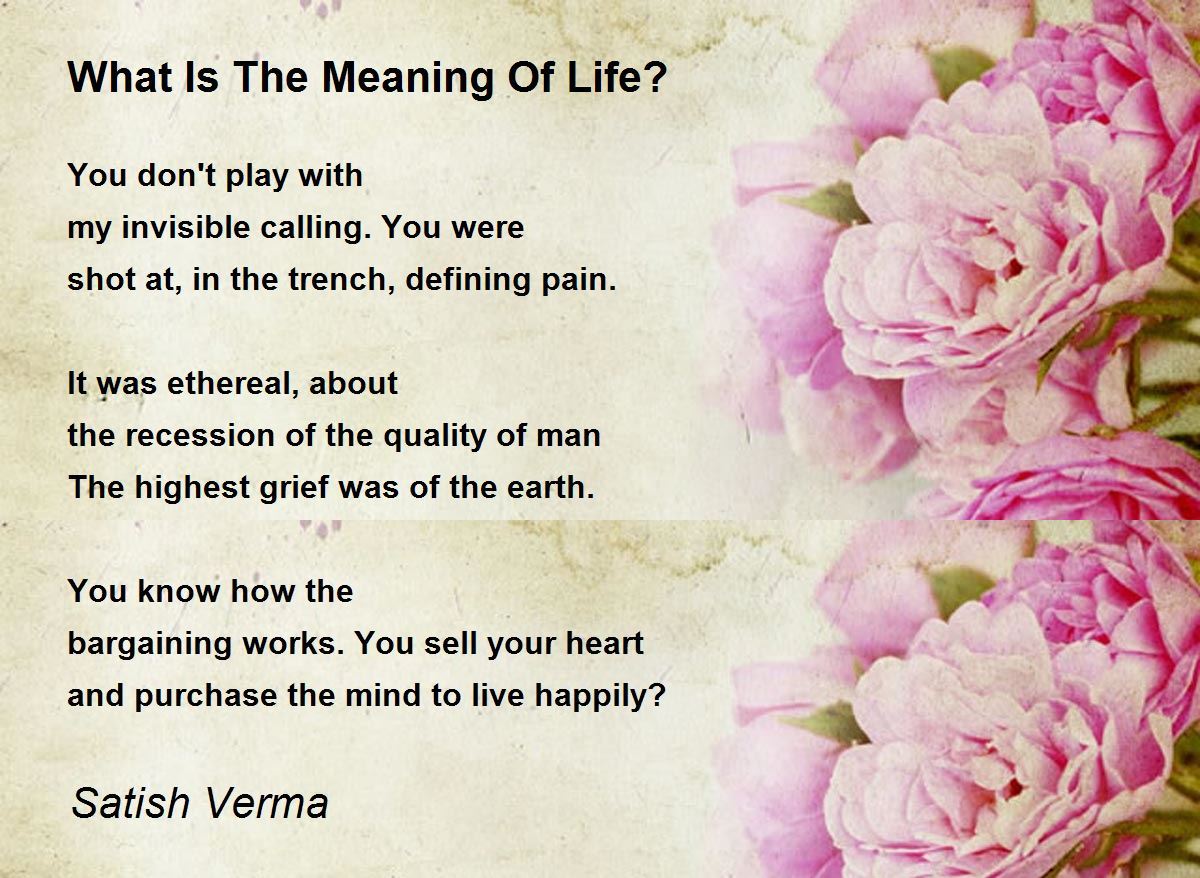 What Is The Meaning Of Life?

You don't play with
my invisible calling. You were
shot at, in the trench, defining pain.

It was ethereal, about
the recession of the quality of man
The highest grief was of the earth.

You know how the
bargaining works. You sell your heart
and purchase the mind to live happily?

Satish Verma